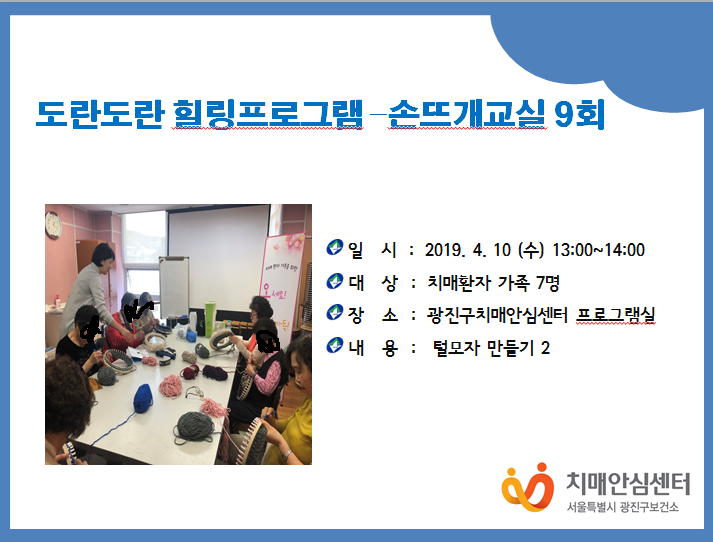 도란도란 힐링프로그램 –손뜨개교실 9회

일 시 : 2019. 4. 10 (수) 13:00~14:00
대 상 : 치매환자 가족 7명
장 소 : 광진구치매안심센터 프로그램실
내 용 : 털모자 만들기 2

치매안심센터
서울특별시 광진구보건소